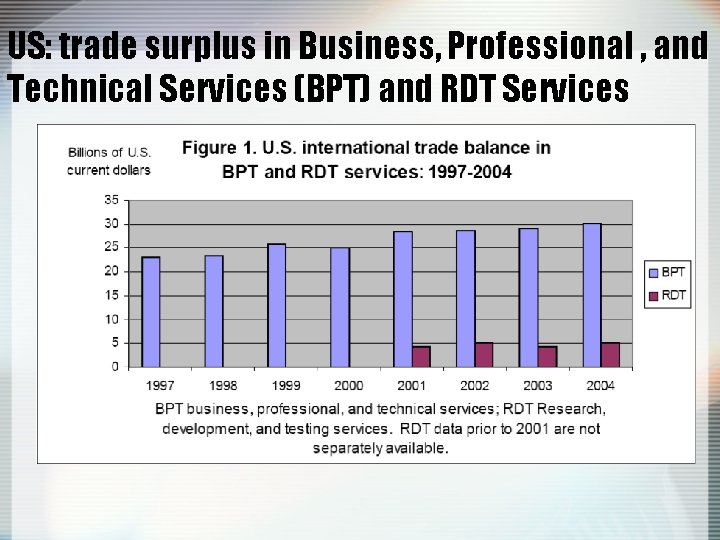 US: trade surplus in Business, Professional , and Technical Services (BPT) and RDT Services

Billions of U.S. current dollars

Figure 1. U.S. international trade balance in BPT and RDT services: 1997-2004

35
30
25
20
15
10
5
0

1997 1998 1999 2000 2001 2002 2003 2004

BPT
RDT

BPT business, professional, and technical services; RDT Research, development, and testing services. RDT data prior to 2001 are not separately available.